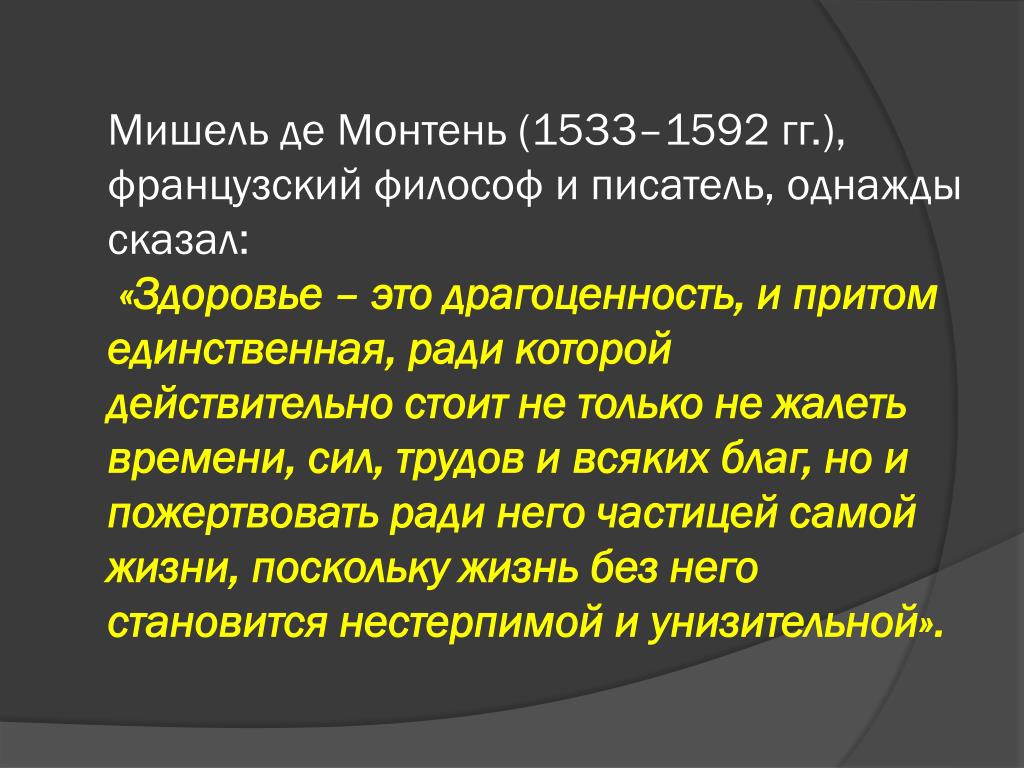 Мишель де Монтень (1533–1592 гг.), французский философ и писатель, однажды сказал:
«Здоровье – это драгоценность, и притом единственная, ради которой действительно стоит не только не жалеть времени, сил, трудов и всяких благ, но и пожертвовать ради него частицей самой жизни, поскольку жизнь без него становится нестерпимой и унизительной».